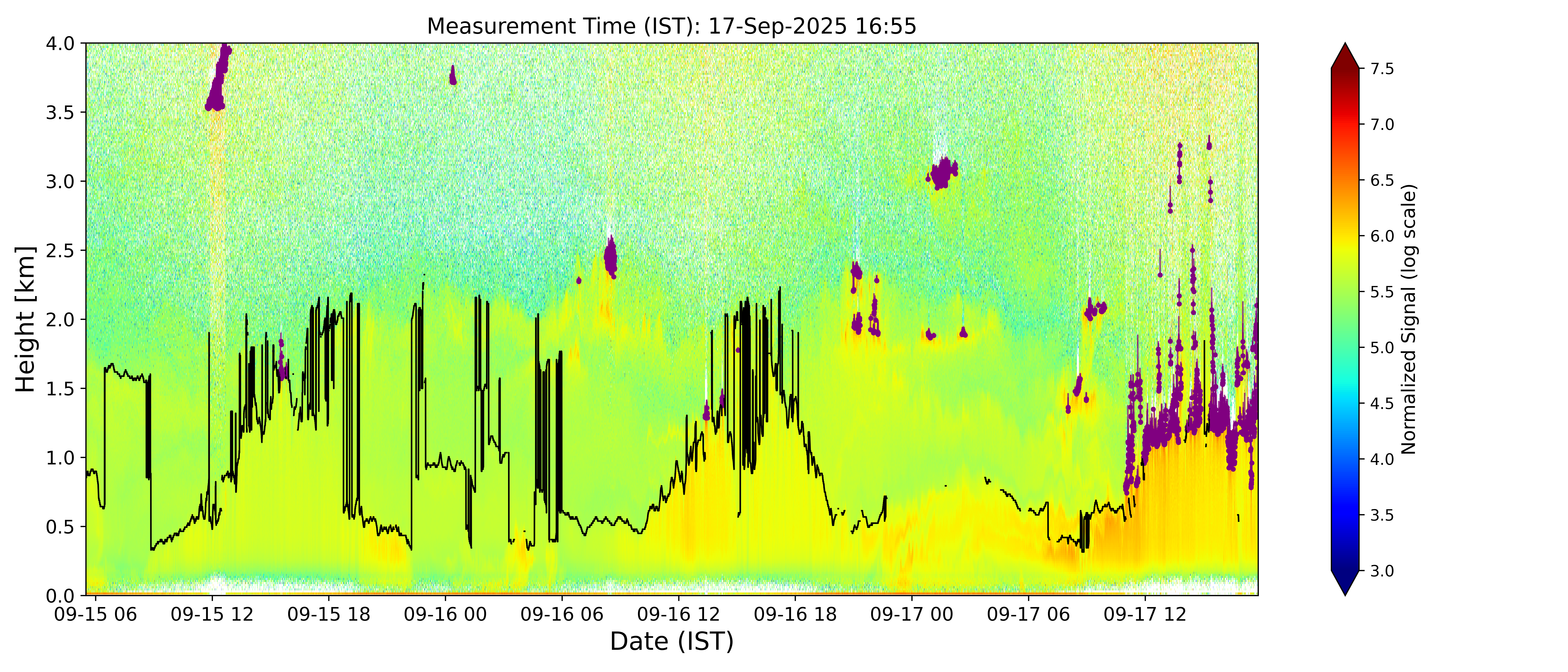 Measurement Time (IST): 17-Sep-2025 16:55

Height [km]

4.0
3.5
3.0
2.5
2.0
1.5
1.0
0.5
0.0

09-15 06
09-15 12
09-15 18
09-16 00
09-16 06
09-16 12
09-16 18
09-17 00
09-17 06
09-17 12

Date (IST)

7.5
7.0
6.5
6.0
5.5
5.0
4.5
4.0
3.5
3.0

Normalized Signal (log scale)